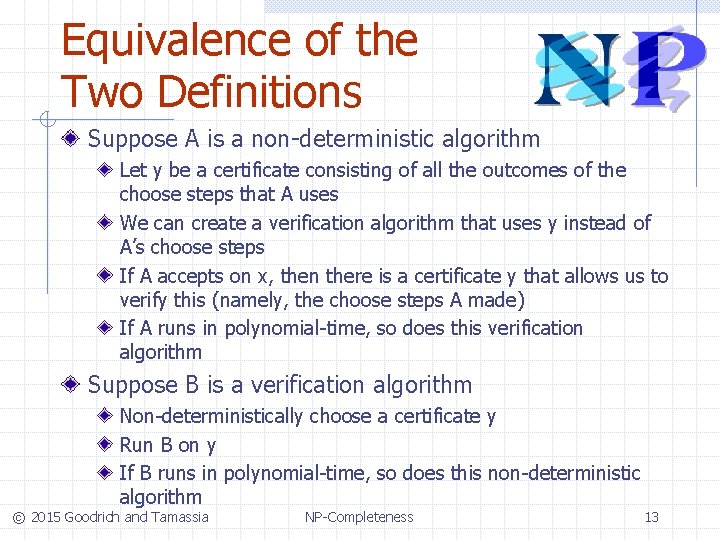 Equivalence of the Two Definitions

NP

Suppose A is a non-deterministic algorithm
Let y be a certificate consisting of all the outcomes of the choose steps that A uses
We can create a verification algorithm that uses y instead of A's choose steps
If A accepts on x, then there is a certificate y that allows us to verify this (namely, the choose steps A made)
If A runs in polynomial-time, so does this verification algorithm

Suppose B is a verification algorithm
Non-deterministically choose a certificate y
Run B on y
If B runs in polynomial-time, so does this non-deterministic algorithm

© 2015 Goodrich and Tamassia NP-Completeness 13